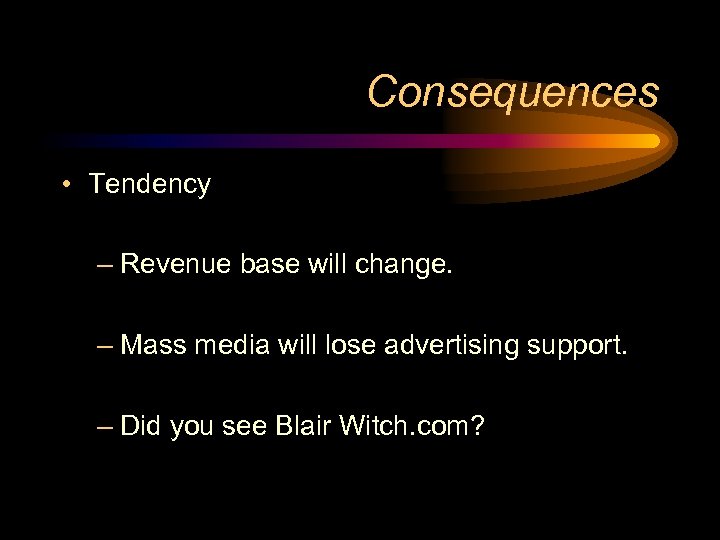 Consequences

• Tendency

– Revenue base will change.

– Mass media will lose advertising support.

– Did you see Blair Witch.com?